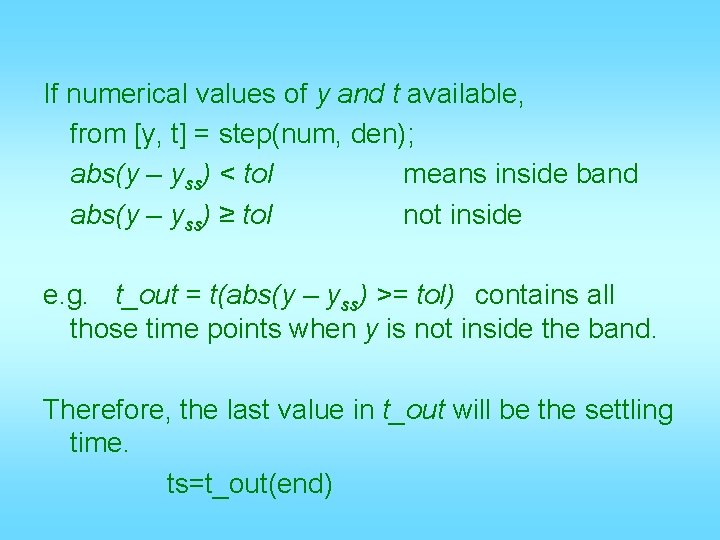 If numerical values of y and t available,
from [y, t] = step(num, den);
$abs(y - y_{ss}) < tol$ means inside band
$abs(y - y_{ss}) \geq tol$ not inside

e.g. $t\_out = t(abs(y - y_{ss}) >= tol)$ contains all those time points when y is not inside the band.

Therefore, the last value in t_out will be the settling time.

ts=t_out(end)